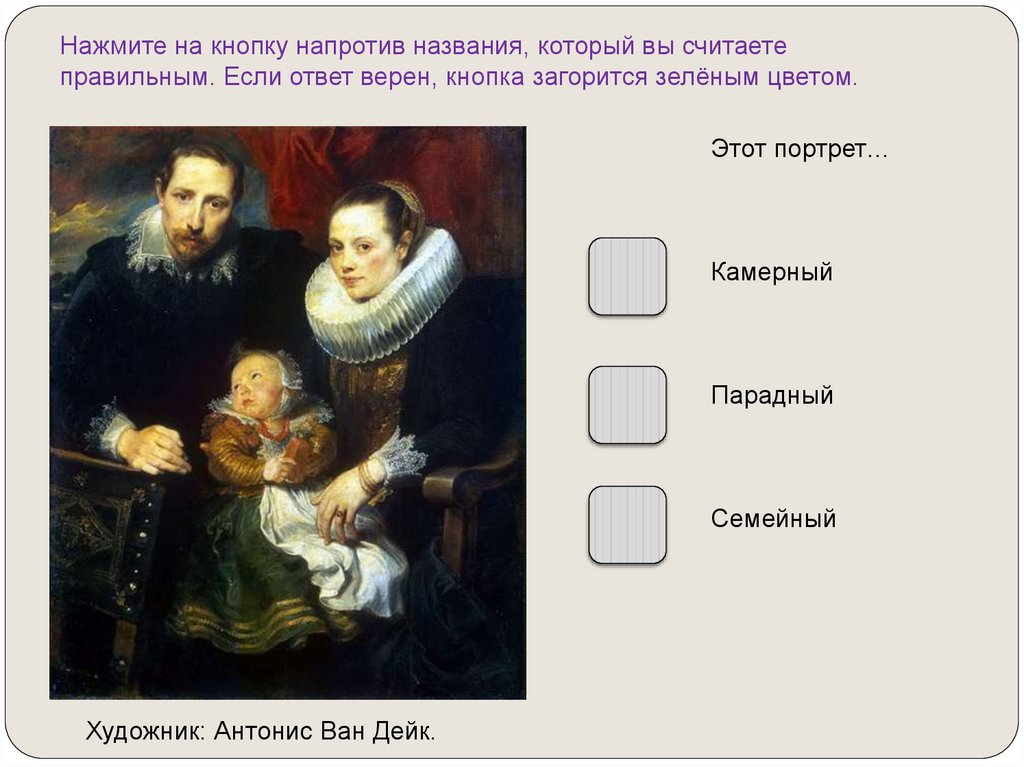 Нажмите на кнопку напротив названия, который вы считаете правильным. Если ответ верен, кнопка загорится зелёным цветом.

Этот портрет…

Камерный

Парадный

Семейный

Художник: Антонис Ван Дейк.